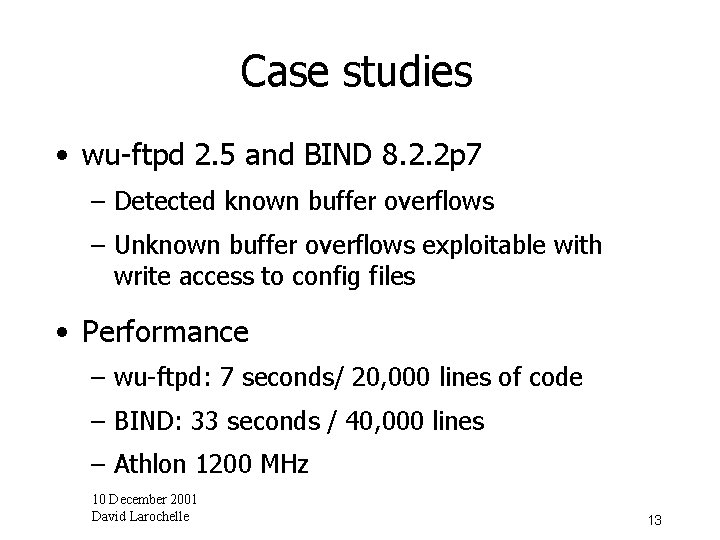 Case studies

• wu-ftpd 2.5 and BIND 8.2.2p7
– Detected known buffer overflows
– Unknown buffer overflows exploitable with write access to config files

• Performance
– wu-ftpd: 7 seconds/ 20,000 lines of code
– BIND: 33 seconds / 40,000 lines
– Athlon 1200 MHz

10 December 2001
David Larochelle

13